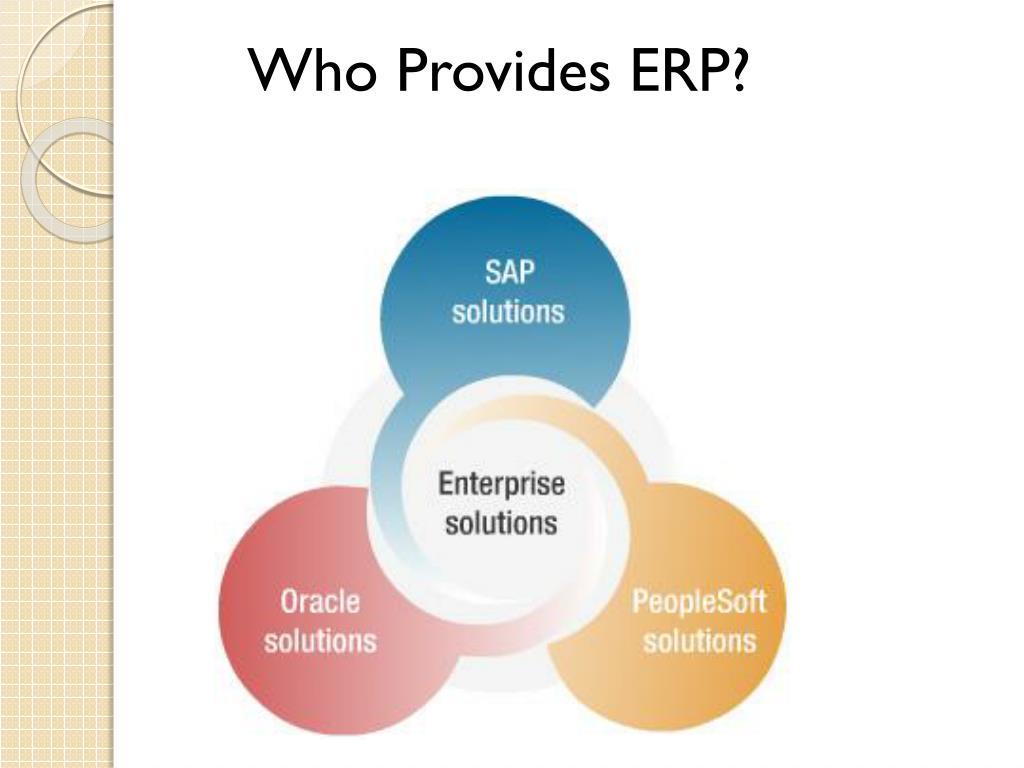 Who Provides ERP?

SAP solutions

Enterprise solutions

Oracle solutions

PeopleSoft solutions